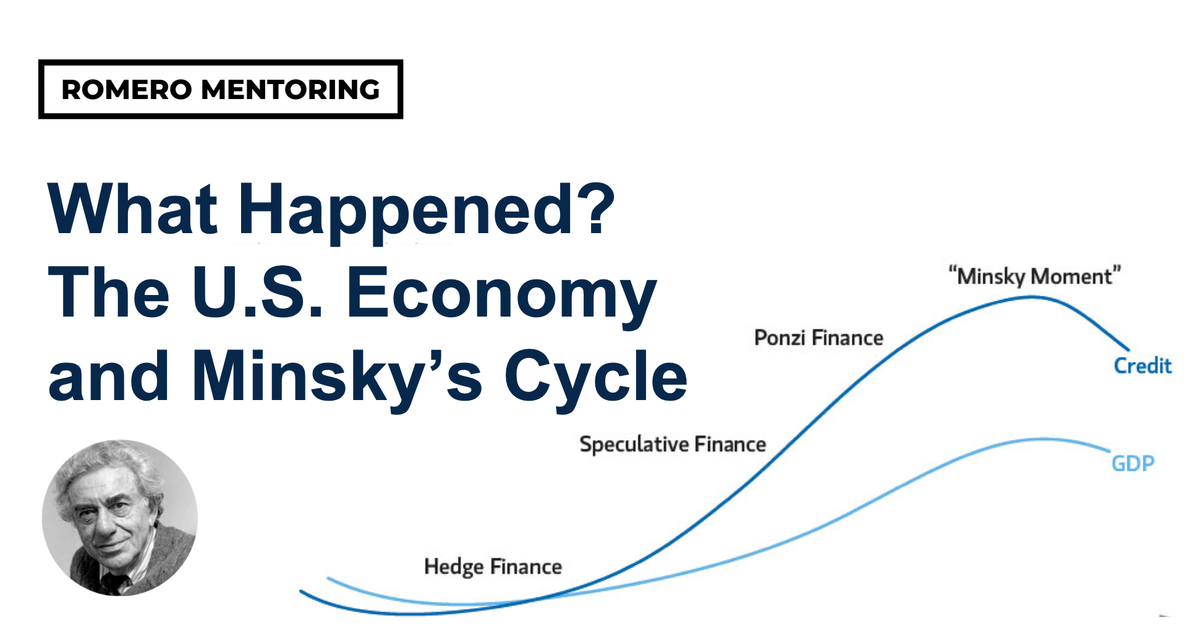 ROMERO MENTORING

What Happened? The U.S. Economy and Minsky's Cycle

"Minsky Moment"

Ponzi Finance

Credit

Speculative Finance

GDP

Hedge Finance